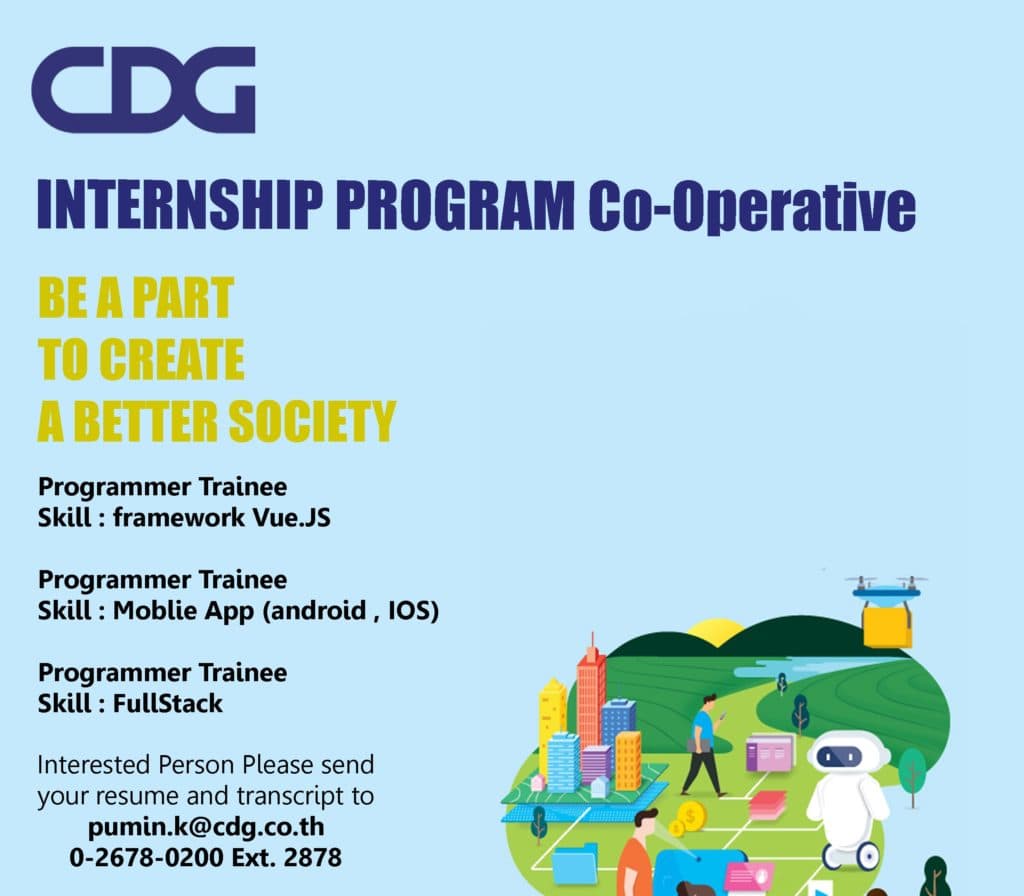 CDG

INTERNSHIP PROGRAM Co-Operative

BE A PART
TO CREATE
A BETTER SOCIETY

Programmer Trainee
Skill : framework Vue.JS

Programmer Trainee
Skill : Moblie App (android , IOS)

Programmer Trainee
Skill : FullStack

Interested Person Please send your resume and transcript to
pumin.k@cdg.co.th
0-2678-0200 Ext. 2878